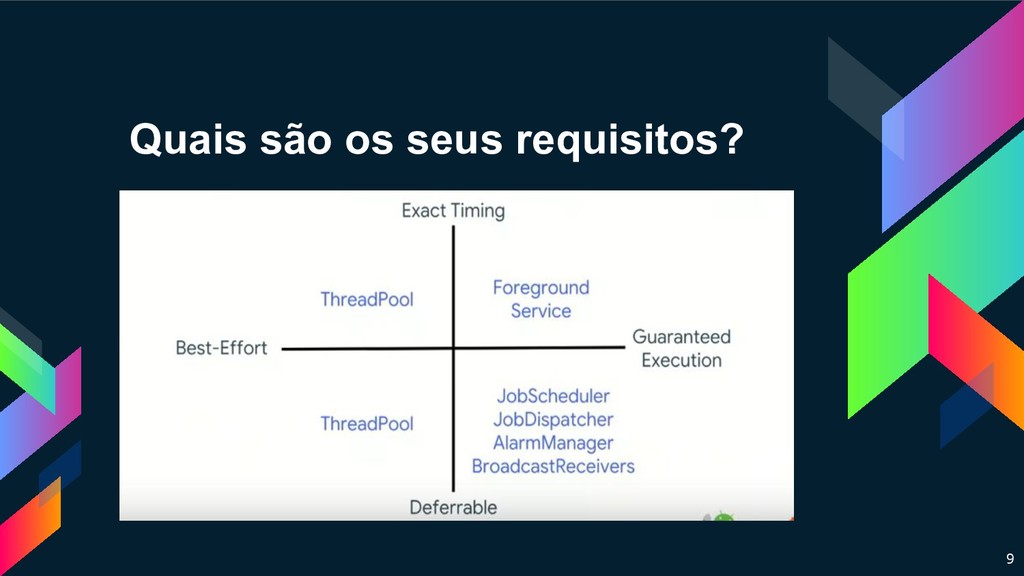 Quais são os seus requisitos?

Exact Timing

ThreadPool

Foreground Service

Best-Effort

Guaranteed Execution

ThreadPool

JobScheduler
JobDispatcher
AlarmManager
BroadcastReceivers

Deferrable

9